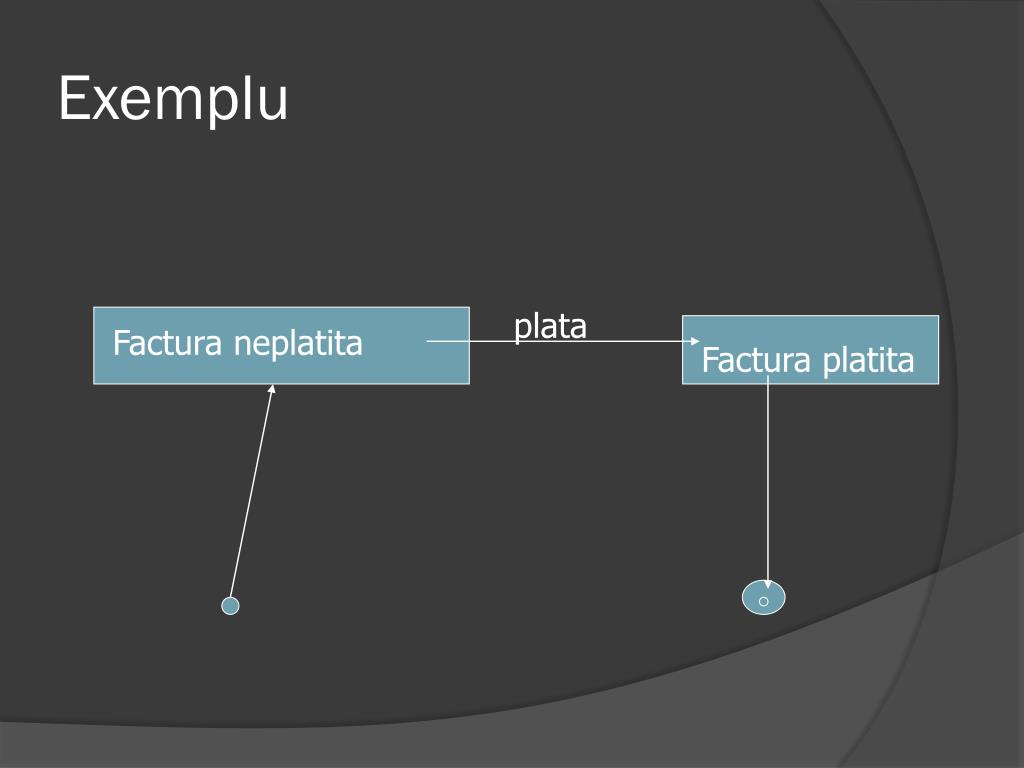 Exemplu

Factura neplatita

plata

Factura platita